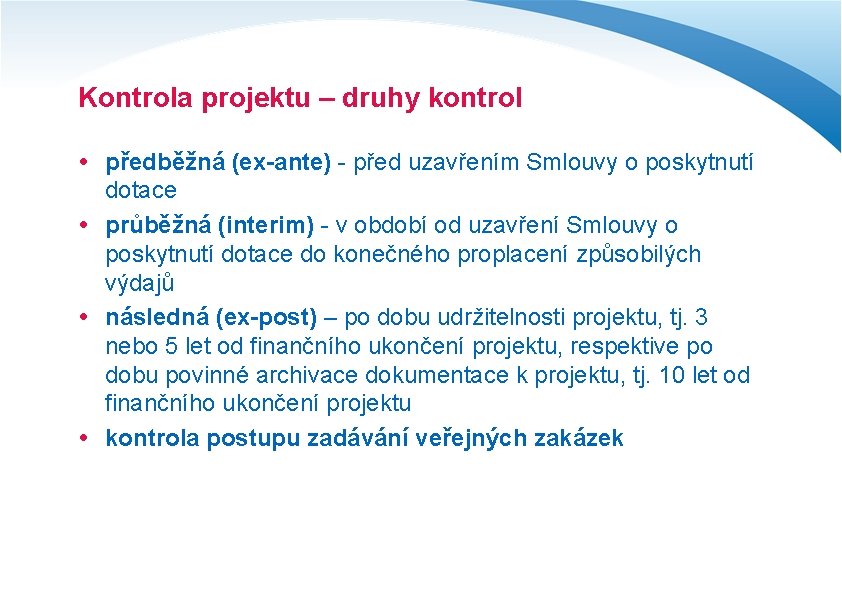 Kontrola projektu – druhy kontrol

• předběžná (ex-ante) - před uzavřením Smlouvy o poskytnutí dotace
• průběžná (interim) - v období od uzavření Smlouvy o poskytnutí dotace do konečného proplacení způsobilých výdajů
• následná (ex-post) – po dobu udržitelnosti projektu, tj. 3 nebo 5 let od finančního ukončení projektu, respektive po dobu povinné archivace dokumentace k projektu, tj. 10 let od finančního ukončení projektu
• kontrola postupu zadávání veřejných zakázek